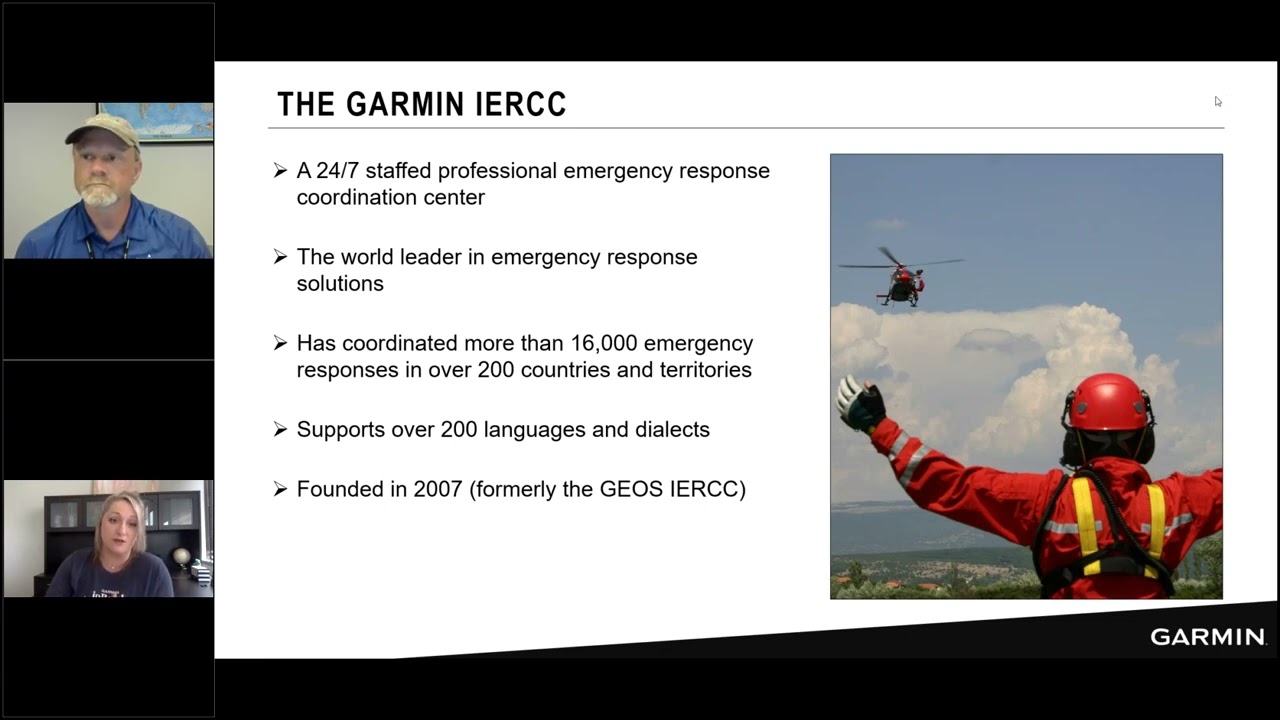 THE GARMIN IERCC

➢ A 24/7 staffed professional emergency response coordination center

➢ The world leader in emergency response solutions

➢ Has coordinated more than 16,000 emergency responses in over 200 countries and territories

➢ Supports over 200 languages and dialects

➢ Founded in 2007 (formerly the GEOS IERCC)

GARMIN.